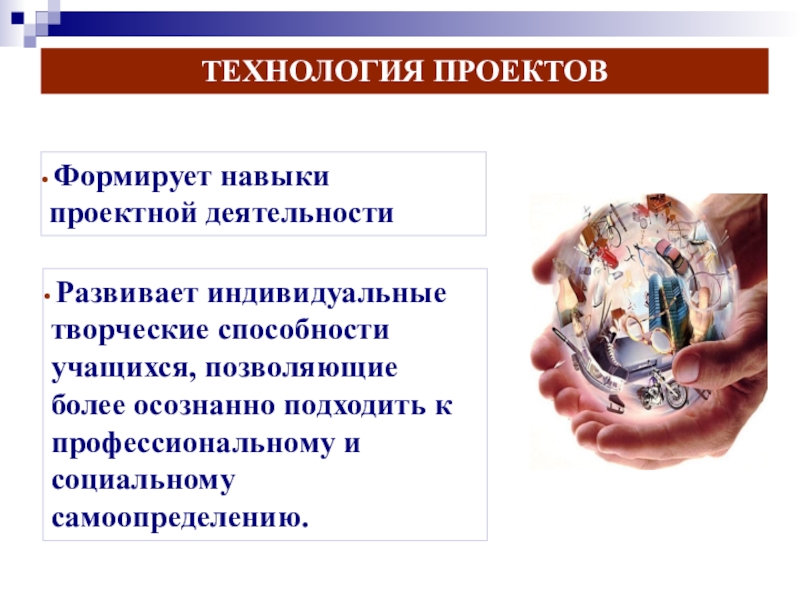 ТЕХНОЛОГИЯ ПРОЕКТОВ

• Формирует навыки проектной деятельности

• Развивает индивидуальные творческие способности учащихся, позволяющие более осознанно подходить к профессиональному и социальному самоопределению.